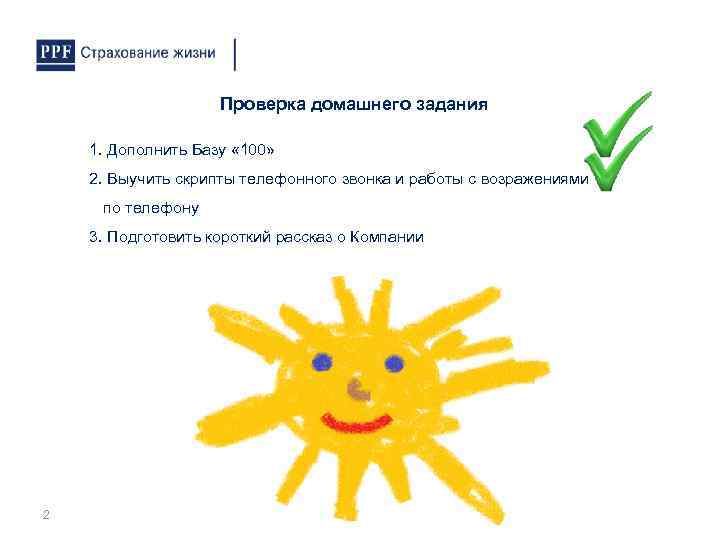 PPF Страхование жизни

Проверка домашнего задания

1. Дополнить Базу «100»

2. Выучить скрипты телефонного звонка и работы с возражениями по телефону

3. Подготовить короткий рассказ о Компании

2